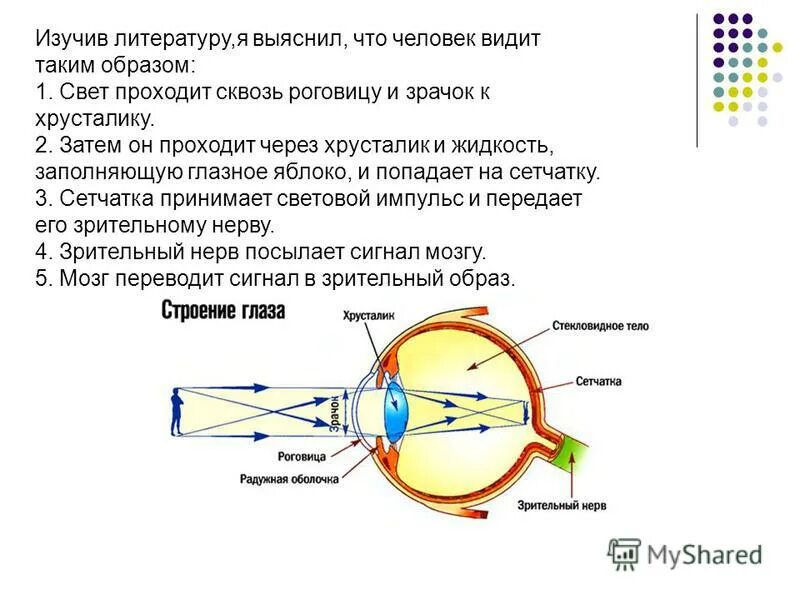 Изучив литературу,я выяснил, что человек видит таким образом:
1. Свет проходит сквозь роговицу и зрачок к хрусталику.
2. Затем он проходит через хрусталик и жидкость, заполняющую глазное яблоко, и попадает на сетчатку.
3. Сетчатка принимает световой импульс и передает его зрительному нерву.
4. Зрительный нерв посылает сигнал мозгу.
5. Мозг переводит сигнал в зрительный образ.

Строение глаза

Хрусталик
Стекловидное тело
Сетчатка
Зрачок
Роговица
Радужная оболочка
Зрительный нерв

MyShared